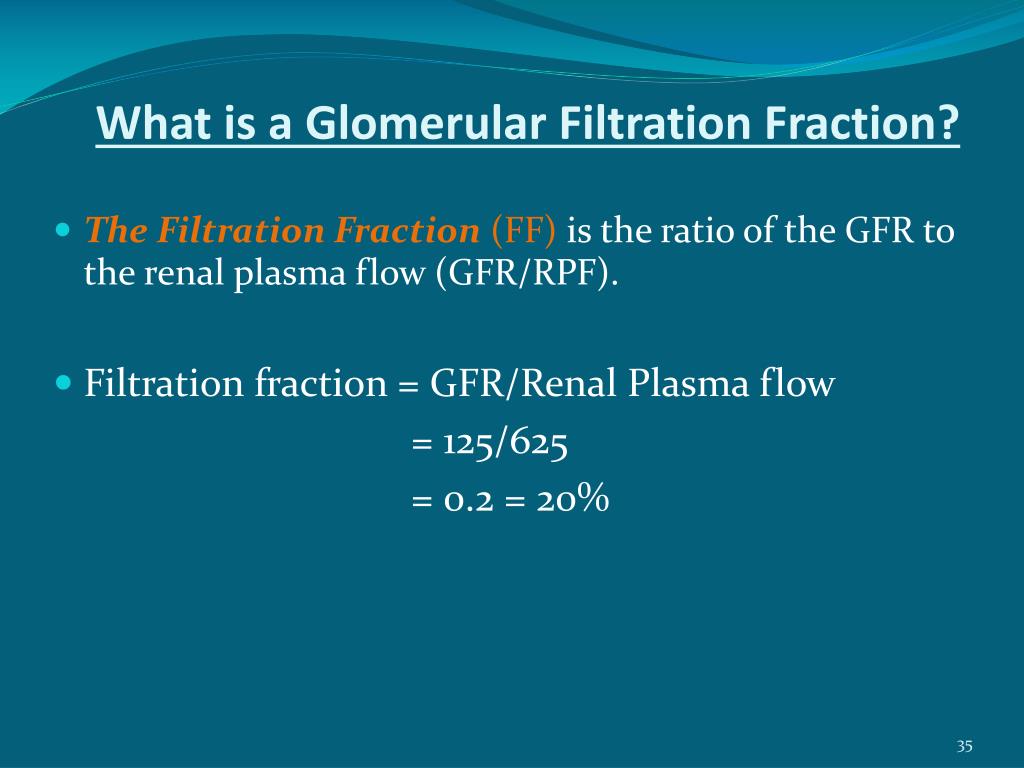 What is a Glomerular Filtration Fraction?

The Filtration Fraction (FF) is the ratio of the GFR to the renal plasma flow (GFR/RPF).

Filtration fraction = GFR/Renal Plasma flow
= 125/625
= 0.2 = 20%

35